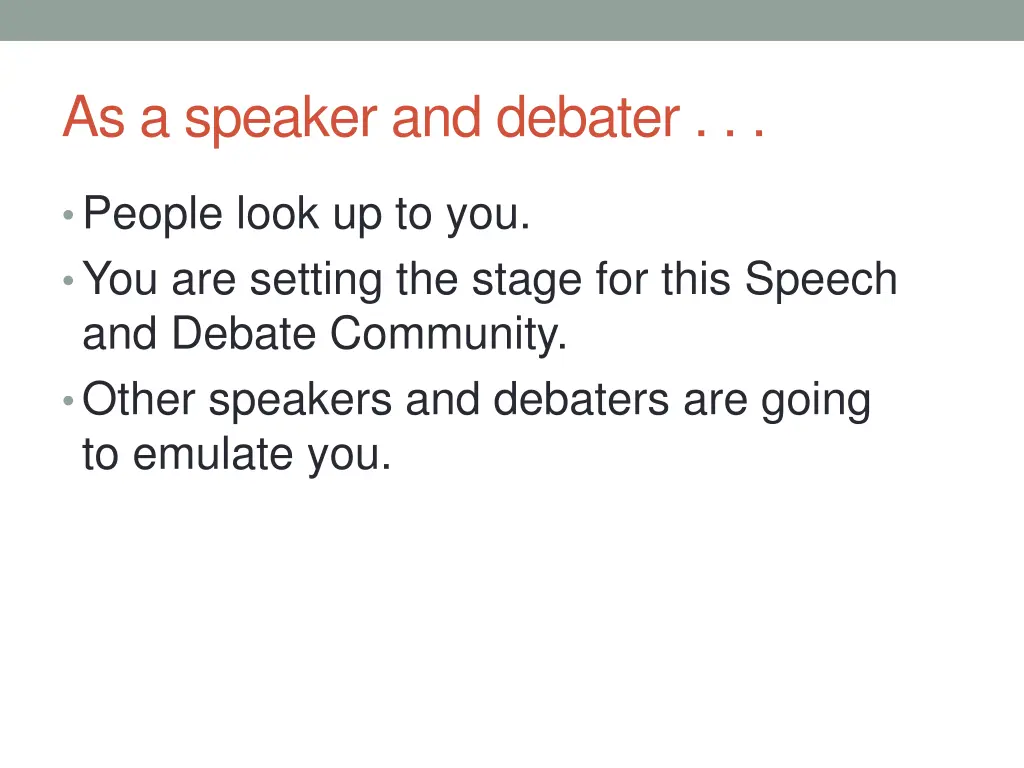 As a speaker and debater . . .

• People look up to you.
• You are setting the stage for this Speech and Debate Community.
• Other speakers and debaters are going to emulate you.